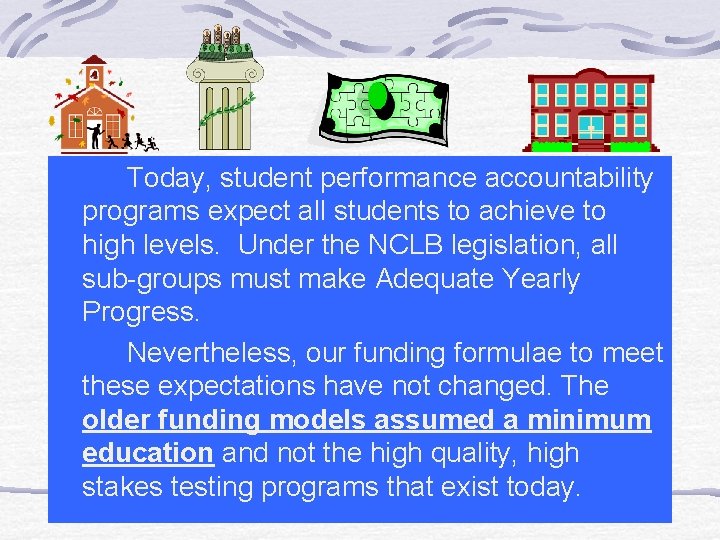 Today, student performance accountability programs expect all students to achieve to high levels. Under the NCLB legislation, all sub-groups must make Adequate Yearly Progress.

Nevertheless, our funding formulae to meet these expectations have not changed. The older funding models assumed a minimum education and not the high quality, high stakes testing programs that exist today.